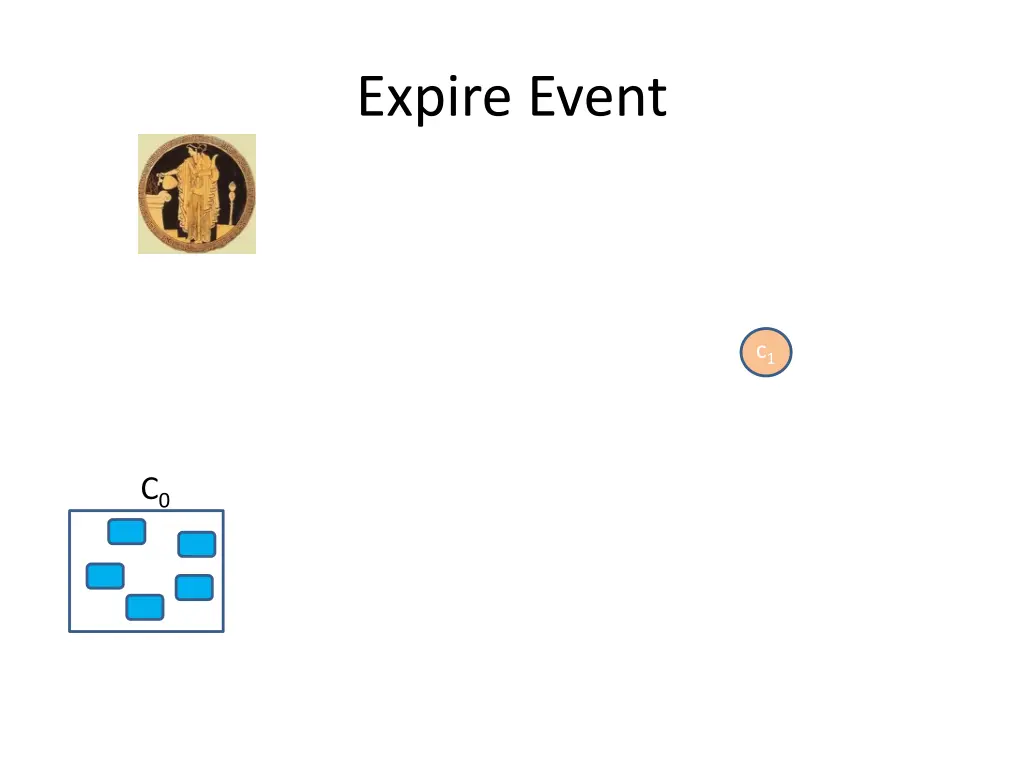 Expire Event

$c_1$

$C_0$